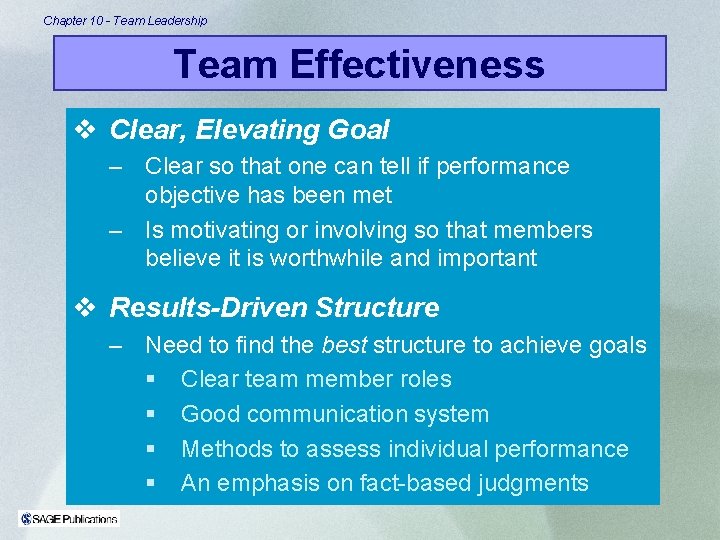 Chapter 10 - Team Leadership

Team Effectiveness

❖ Clear, Elevating Goal

– Clear so that one can tell if performance objective has been met

– Is motivating or involving so that members believe it is worthwhile and important

❖ Results-Driven Structure

– Need to find the best structure to achieve goals

▪ Clear team member roles

▪ Good communication system

▪ Methods to assess individual performance

▪ An emphasis on fact-based judgments

SAGE Publications